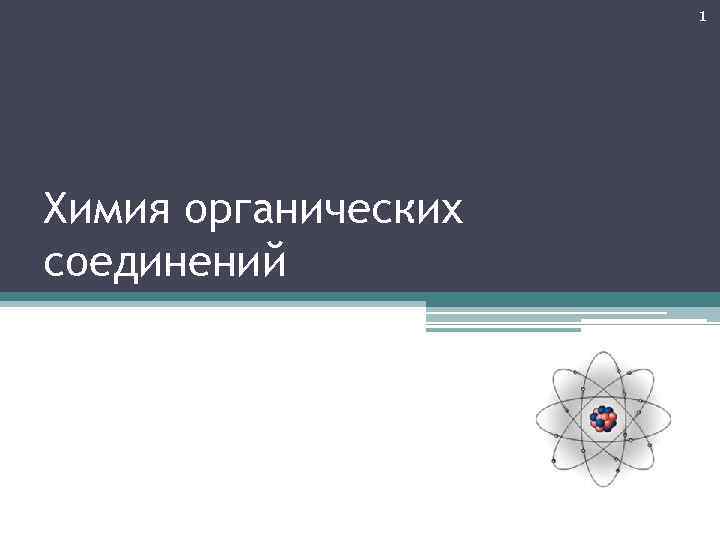 1

Химия органических соединений